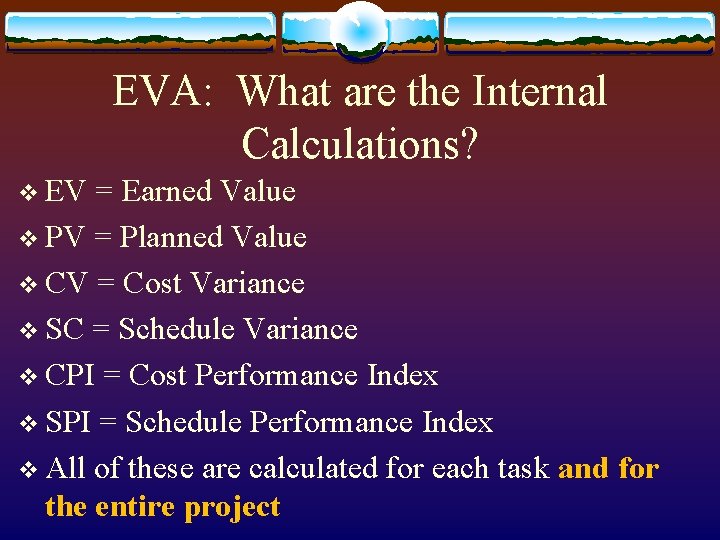 EVA: What are the Internal Calculations?

❖ EV = Earned Value

❖ PV = Planned Value

❖ CV = Cost Variance

❖ SC = Schedule Variance

❖ CPI = Cost Performance Index

❖ SPI = Schedule Performance Index

❖ All of these are calculated for each task and for the entire project